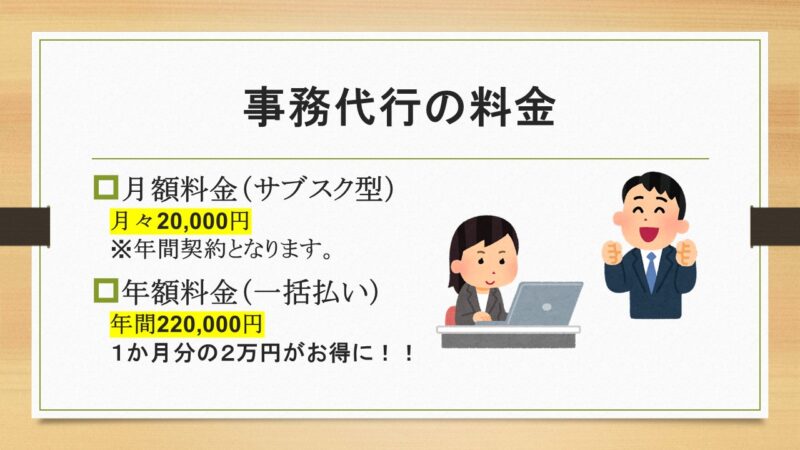 事務代行の料金

□月額料金（サブスク型）
月々20,000円
※年間契約となります。

□年額料金（一括払い）
年間220,000円
１か月分の２万円がお得に！！